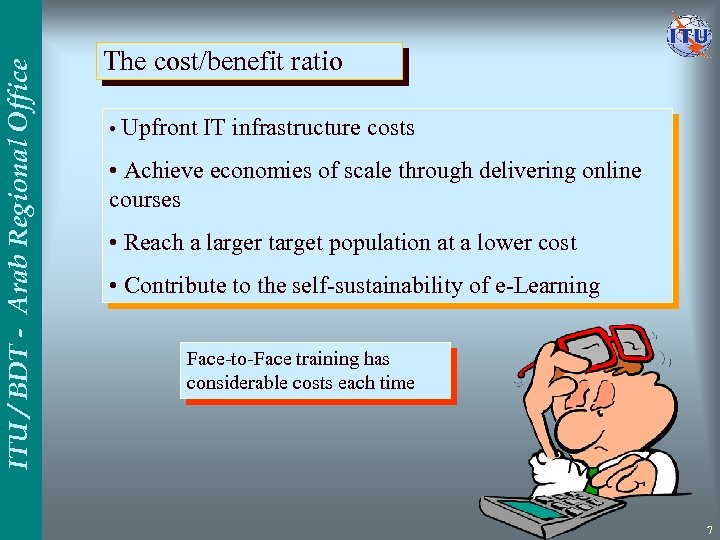 ITU / BDT - Arab Regional Office

ITU

The cost/benefit ratio

• Upfront IT infrastructure costs

• Achieve economies of scale through delivering online courses

• Reach a larger target population at a lower cost

• Contribute to the self-sustainability of e-Learning

Face-to-Face training has considerable costs each time

7